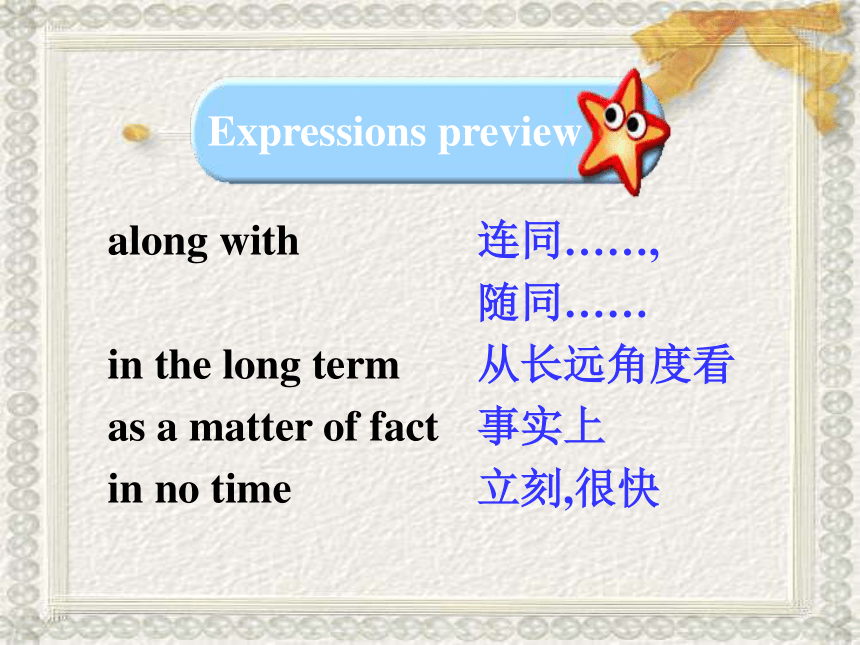 Expressions preview

along with 连同……, 随同……

in the long term 从长远角度看

as a matter of fact 事实上

in no time 立刻,很快